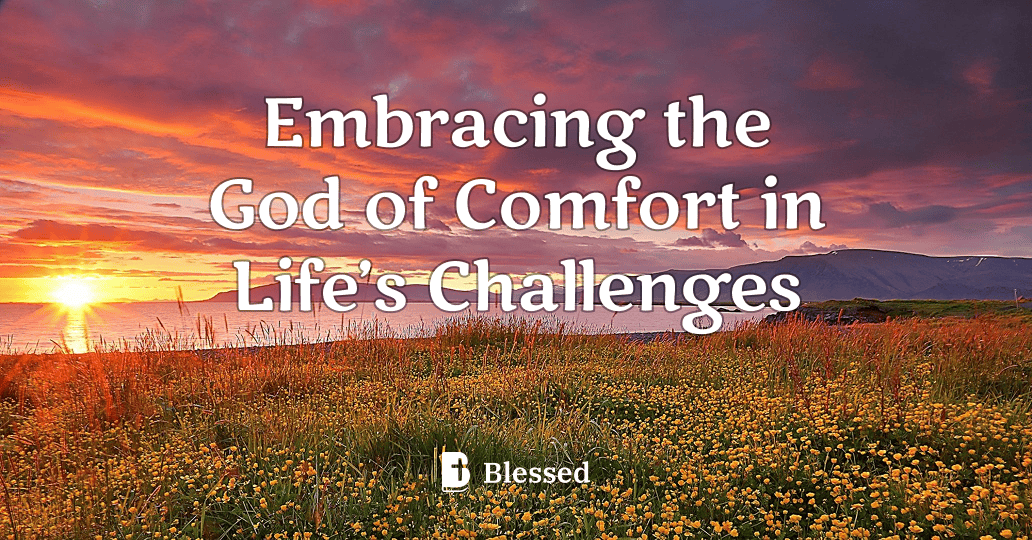 Embracing the God of Comfort in Life's Challenges

Blessed